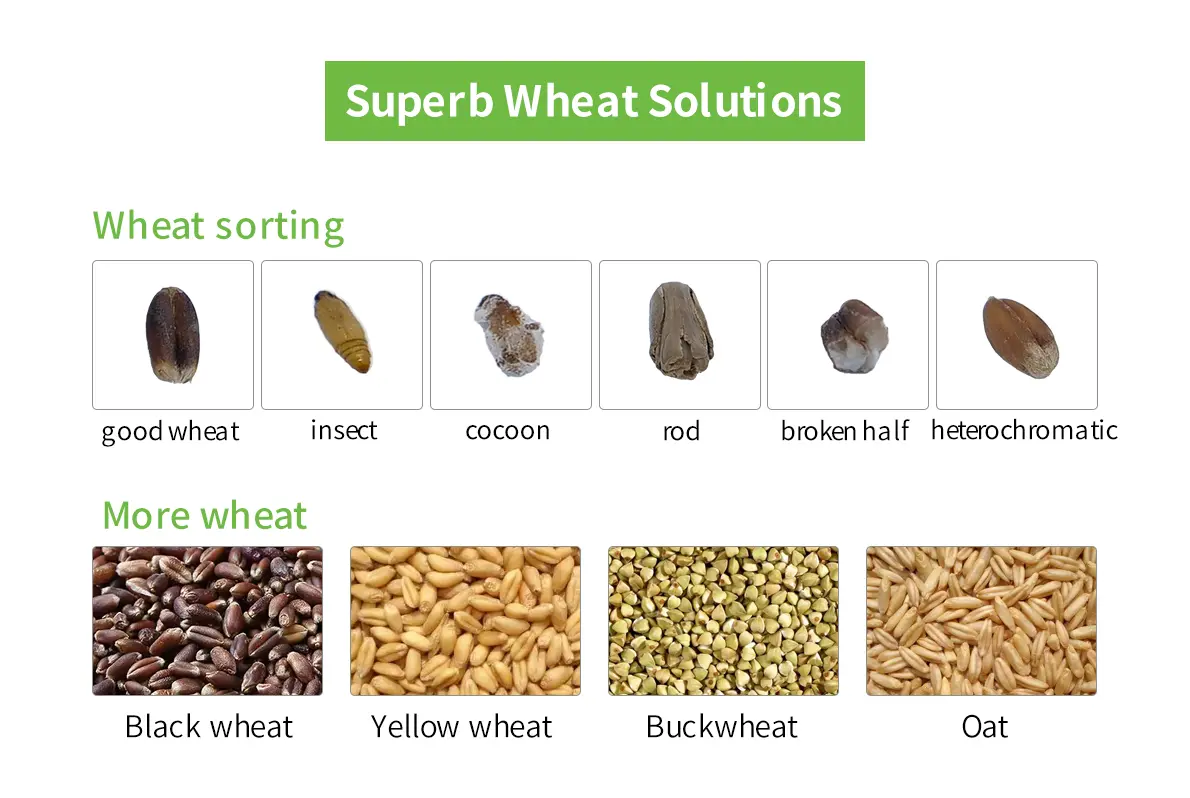 Superb Wheat Solutions

Wheat sorting

good wheat
insect
cocoon
rod
broken half
heterochromatic

More wheat

Black wheat
Yellow wheat
Buckwheat
Oat